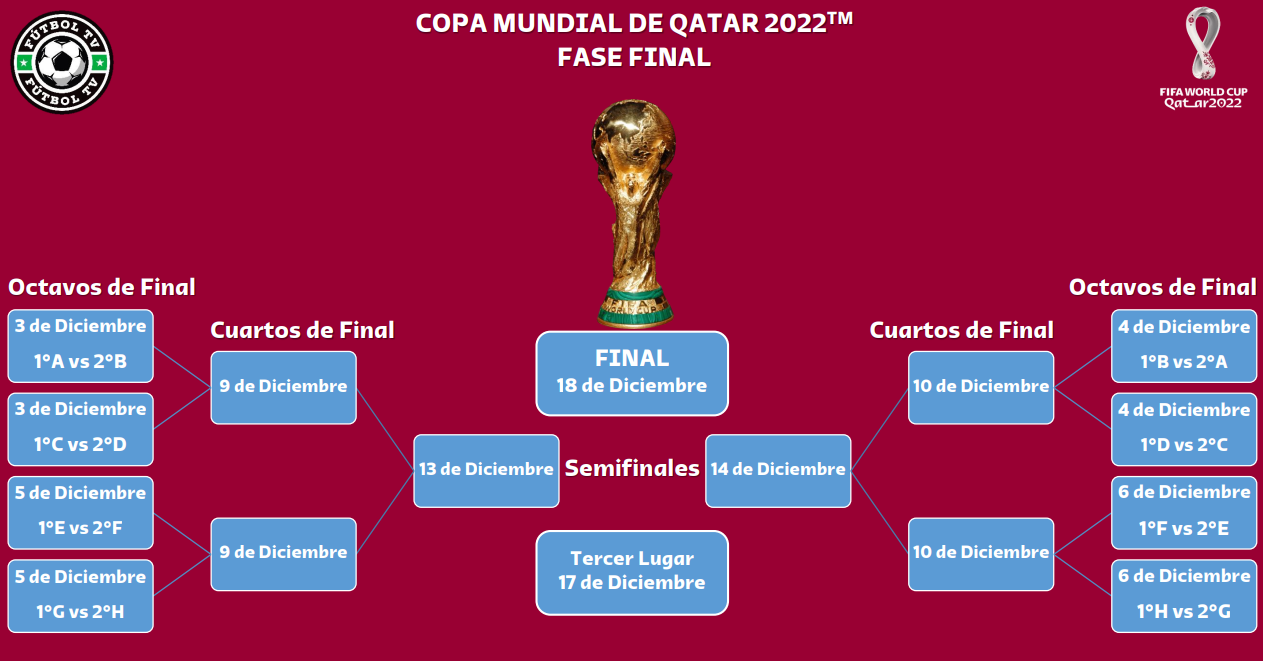 FÚTBOL TV
FÚTBOL TV

COPA MUNDIAL DE QATAR 2022™
FASE FINAL

FIFA WORLD CUP
Qatar2022

Octavos de Final

3 de Diciembre
1°A vs 2°B

3 de Diciembre
1°C vs 2°D

5 de Diciembre
1°E vs 2°F

5 de Diciembre
1°G vs 2°H

Cuartos de Final

9 de Diciembre

9 de Diciembre

13 de Diciembre

FINAL
18 de Diciembre

Semifinales

Tercer Lugar
17 de Diciembre

14 de Diciembre

Cuartos de Final

10 de Diciembre

10 de Diciembre

Octavos de Final

4 de Diciembre
1°B vs 2°A

4 de Diciembre
1°D vs 2°C

6 de Diciembre
1°F vs 2°E

6 de Diciembre
1°H vs 2°G